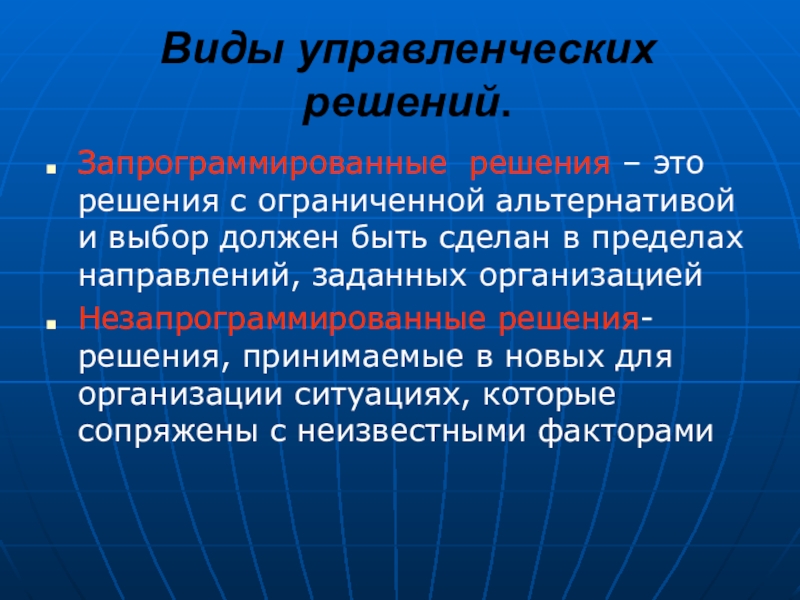 Виды управленческих решений.

Запрограммированные решения – это решения с ограниченной альтернативой и выбор должен быть сделан в пределах направлений, заданных организацией

Незапрограммированные решения- решения, принимаемые в новых для организации ситуациях, которые сопряжены с неизвестными факторами